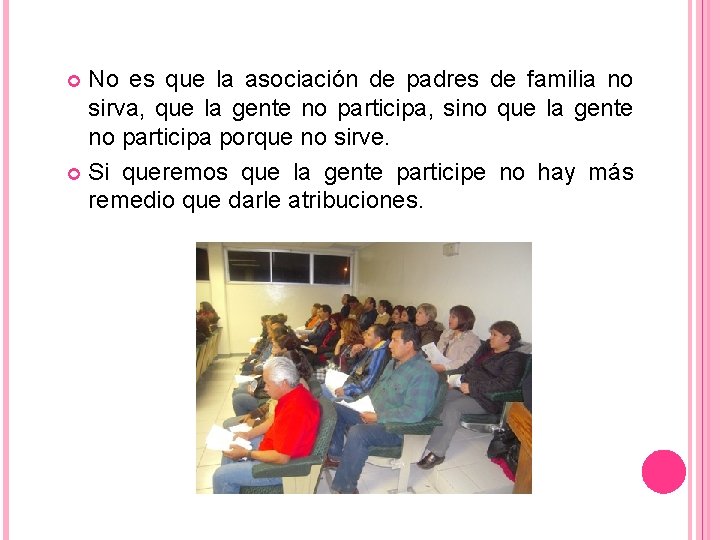 No es que la asociación de padres de familia no sirva, que la gente no participa, sino que la gente no participa porque no sirve.

Si queremos que la gente participe no hay más remedio que darle atribuciones.